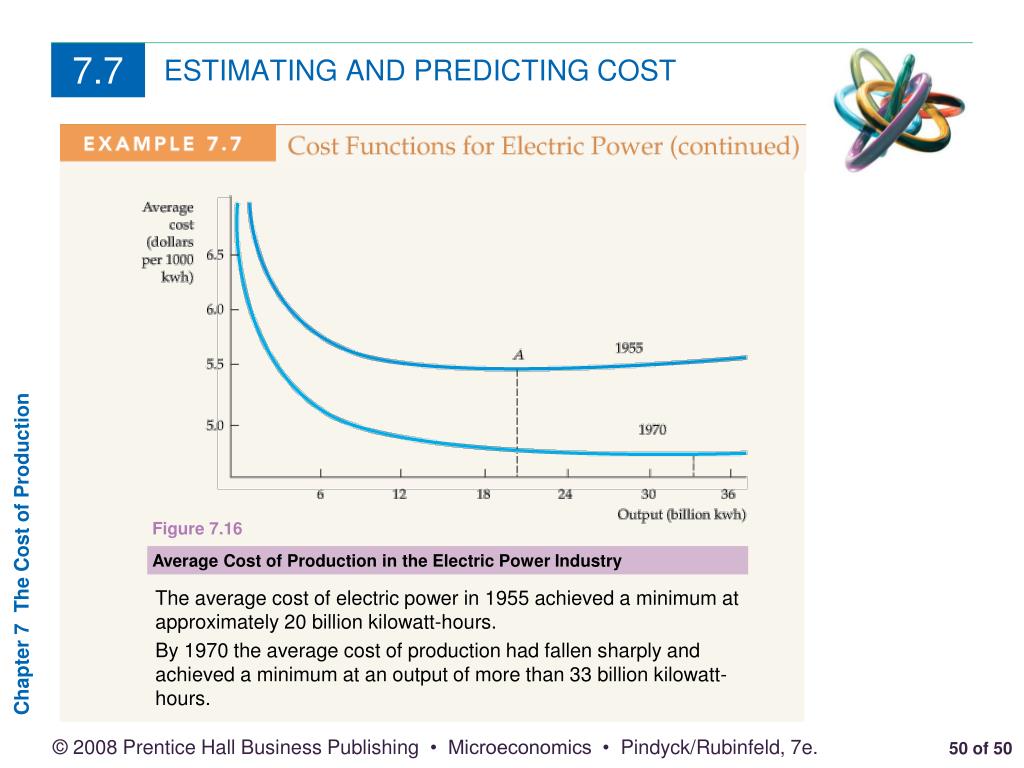 7.7 ESTIMATING AND PREDICTING COST

EXAMPLE 7.7 Cost Functions for Electric Power (continued)

Average cost (dollars per 1000 kwh)

6.5
6.0
5.5
5.0

A
1955
1970

6 12 18 24 30 36
Output (billion kwh)

Figure 7.16

Average Cost of Production in the Electric Power Industry

The average cost of electric power in 1955 achieved a minimum at approximately 20 billion kilowatt-hours.

By 1970 the average cost of production had fallen sharply and achieved a minimum at an output of more than 33 billion kilowatt-hours.

Chapter 7 The Cost of Production

© 2008 Prentice Hall Business Publishing • Microeconomics • Pindyck/Rubinfeld, 7e.

50 of 50